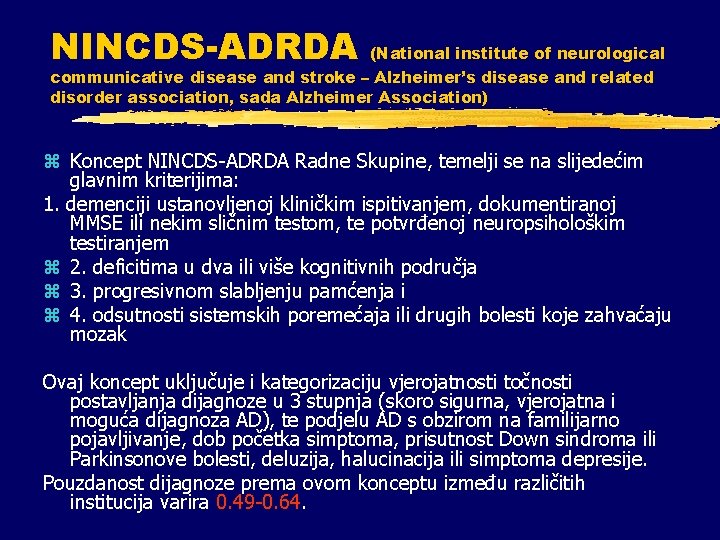 NINCDS-ADRDA (National institute of neurological communicative disease and stroke – Alzheimer's disease and related disorder association, sada Alzheimer Association)

Koncept NINCDS-ADRDA Radne Skupine, temelji se na slijedećim glavnim kriterijima:

1. demenciji ustanovljenoj kliničkim ispitivanjem, dokumentiranoj MMSE ili nekim sličnim testom, te potvrđenoj neuropsihološkim testiranjem

2. deficitima u dva ili više kognitivnih područja

3. progresivnom slabljenju pamćenja i

4. odsutnosti sistemskih poremećaja ili drugih bolesti koje zahvaćaju mozak

Ovaj koncept uključuje i kategorizaciju vjerojatnosti točnosti postavljanja dijagnoze u 3 stupnja (skoro sigurna, vjerojatna i moguća dijagnoza AD), te podjelu AD s obzirom na familijarno pojavljivanje, dob početka simptoma, prisutnost Down sindroma ili Parkinsonove bolesti, deluzija, halucinacija ili simptoma depresije.

Pouzdanost dijagnoze prema ovom konceptu između različitih institucija varira 0.49-0.64.